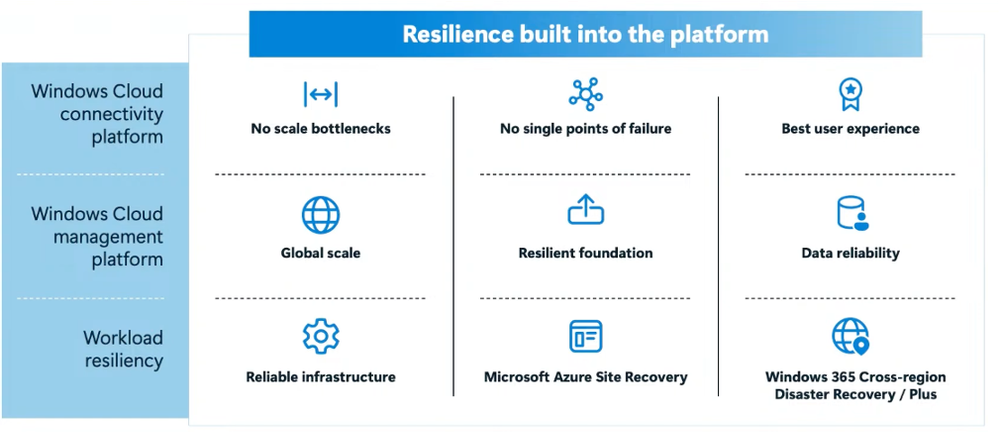 Resilience built into the platform

Windows Cloud connectivity platform

No scale bottlenecks

No single points of failure

Best user experience

Windows Cloud management platform

Global scale

Resilient foundation

Data reliability

Workload resiliency

Reliable infrastructure

Microsoft Azure Site Recovery

Windows 365 Cross-region Disaster Recovery / Plus